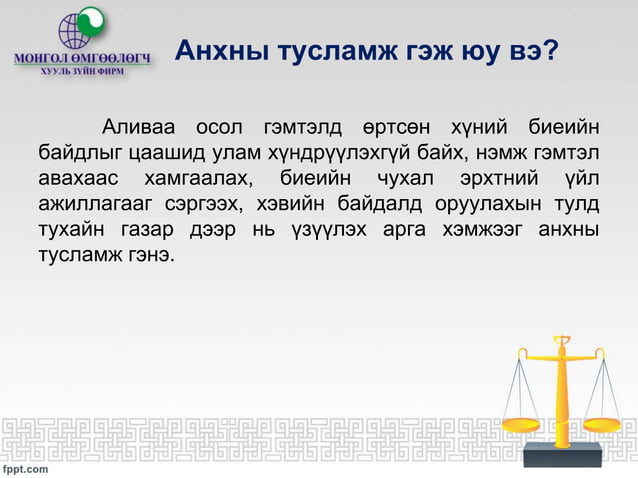 МОНГОЛ ӨМГӨӨЛӨГЧ
ХУУЛЬ ЗҮЙН ФИРМ

Анхны тусламж гэж юу вэ?

Аливаа осол гэмтэлд өртсөн хүний биеийн байдлыг цаашид улам хүндрүүлэхгүй байх, нэмж гэмтэл авахаас хамгаалах, биеийн чухал эрхтний үйл ажиллагааг сэргээх, хэвийн байдалд оруулахын тулд тухайн газар дээр нь үзүүлэх арга хэмжээг анхны тусламж гэнэ.

fppt.com